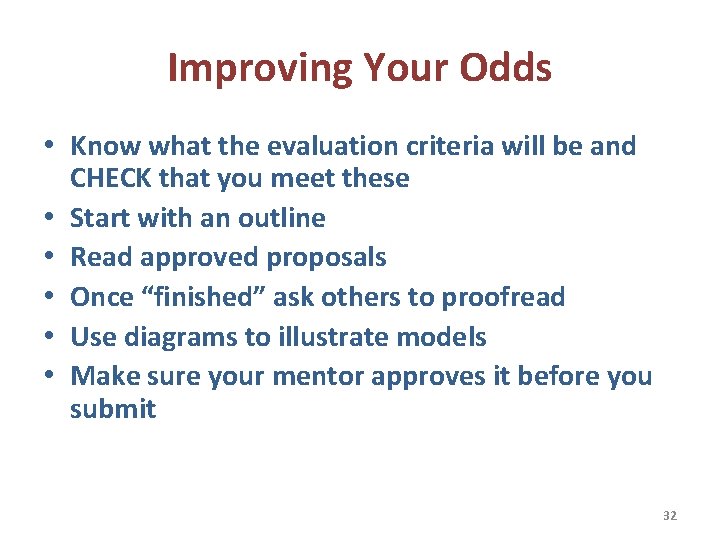 Improving Your Odds

• Know what the evaluation criteria will be and CHECK that you meet these
• Start with an outline
• Read approved proposals
• Once “finished” ask others to proofread
• Use diagrams to illustrate models
• Make sure your mentor approves it before you submit

32